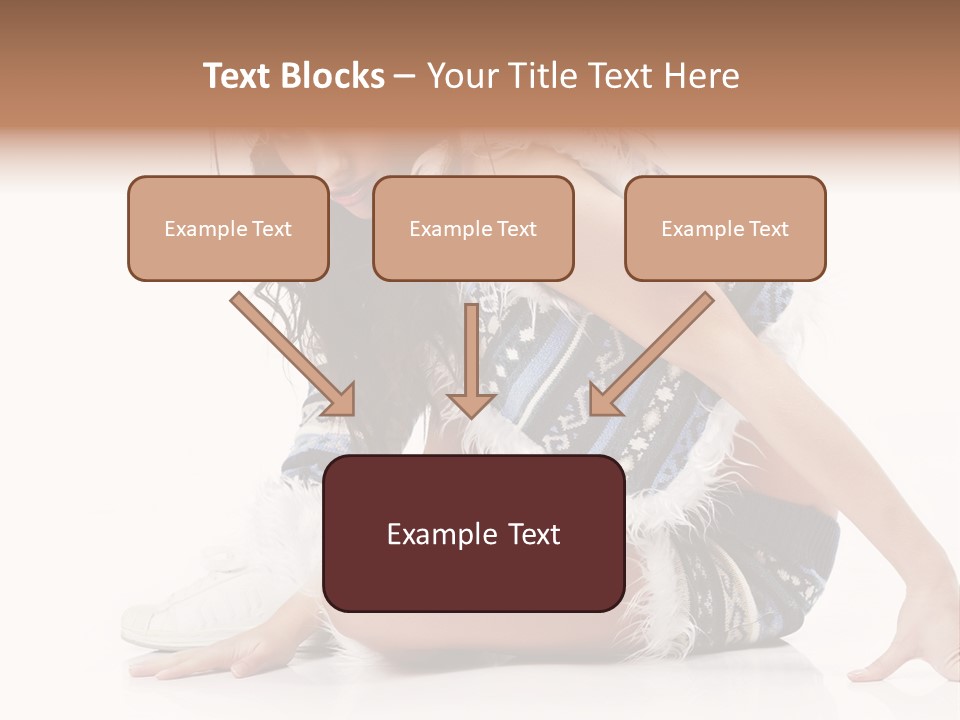 Text Blocks – Your Title Text Here

Example Text

Example Text

Example Text

Example Text